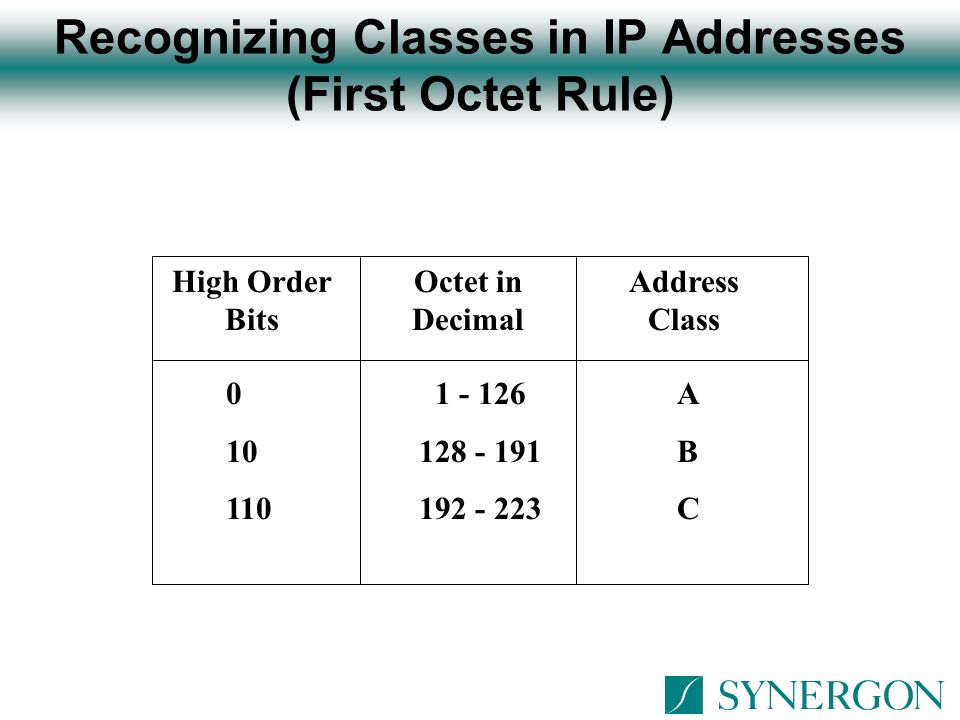 Recognizing Classes in IP Addresses (First Octet Rule)

| High Order Bits | Octet in Decimal | Address Class |
|---|---|---|
| 0 | 1 - 126 | A |
| 10 | 128 - 191 | B |
| 110 | 192 - 223 | C |

SYNERGON